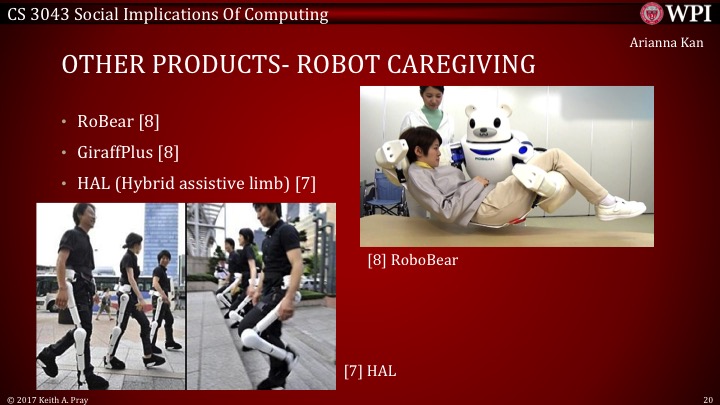 CS 3043 Social Implications Of Computing

WPI

Arianna Kan

OTHER PRODUCTS- ROBOT CAREGIVING

• RoBear [8]
• GiraffPlus [8]
• HAL (Hybrid assistive limb) [7]

ROBEAR

[8] RoboBear

[7] HAL

© 2017 Keith A. Pray

20